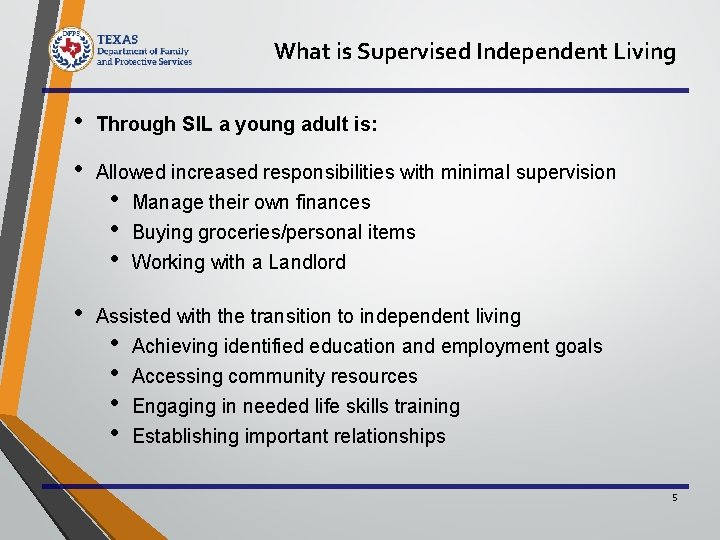 DFPS
TEXAS
Department of Family and Protective Services

What is Supervised Independent Living

• Through SIL a young adult is:

• Allowed increased responsibilities with minimal supervision
  • Manage their own finances
  • Buying groceries/personal items
  • Working with a Landlord

• Assisted with the transition to independent living
  • Achieving identified education and employment goals
  • Accessing community resources
  • Engaging in needed life skills training
  • Establishing important relationships

5